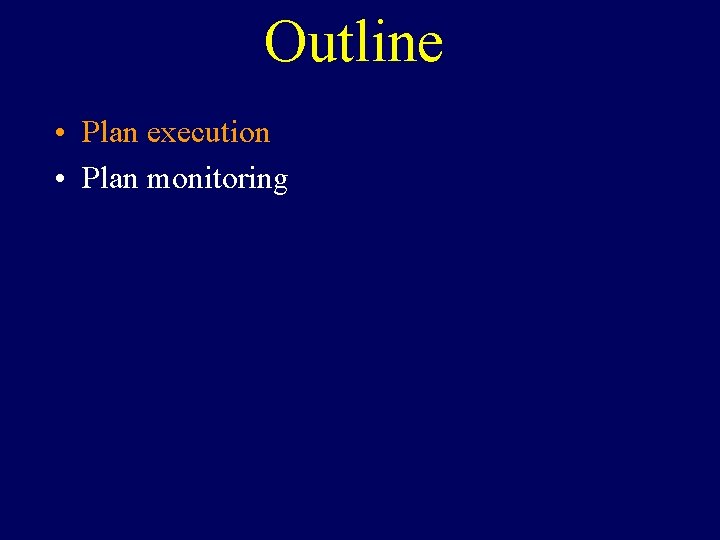 Outline

• Plan execution
• Plan monitoring